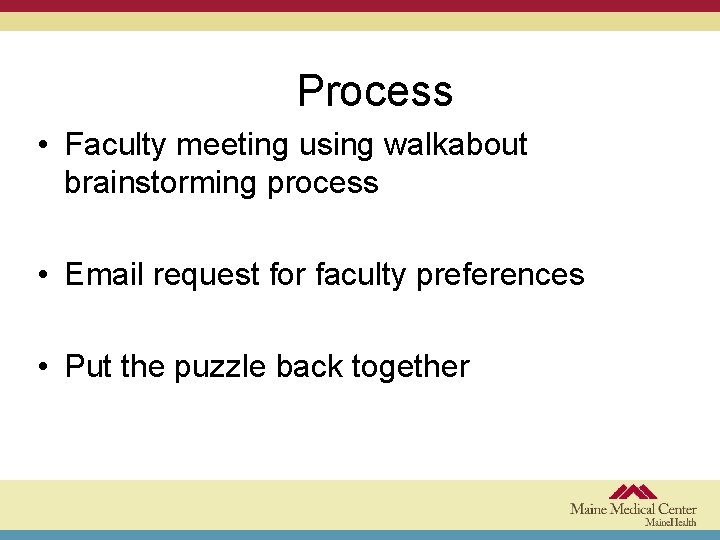 Process

• Faculty meeting using walkabout brainstorming process

• Email request for faculty preferences

• Put the puzzle back together

Maine Medical Center
MaineHealth